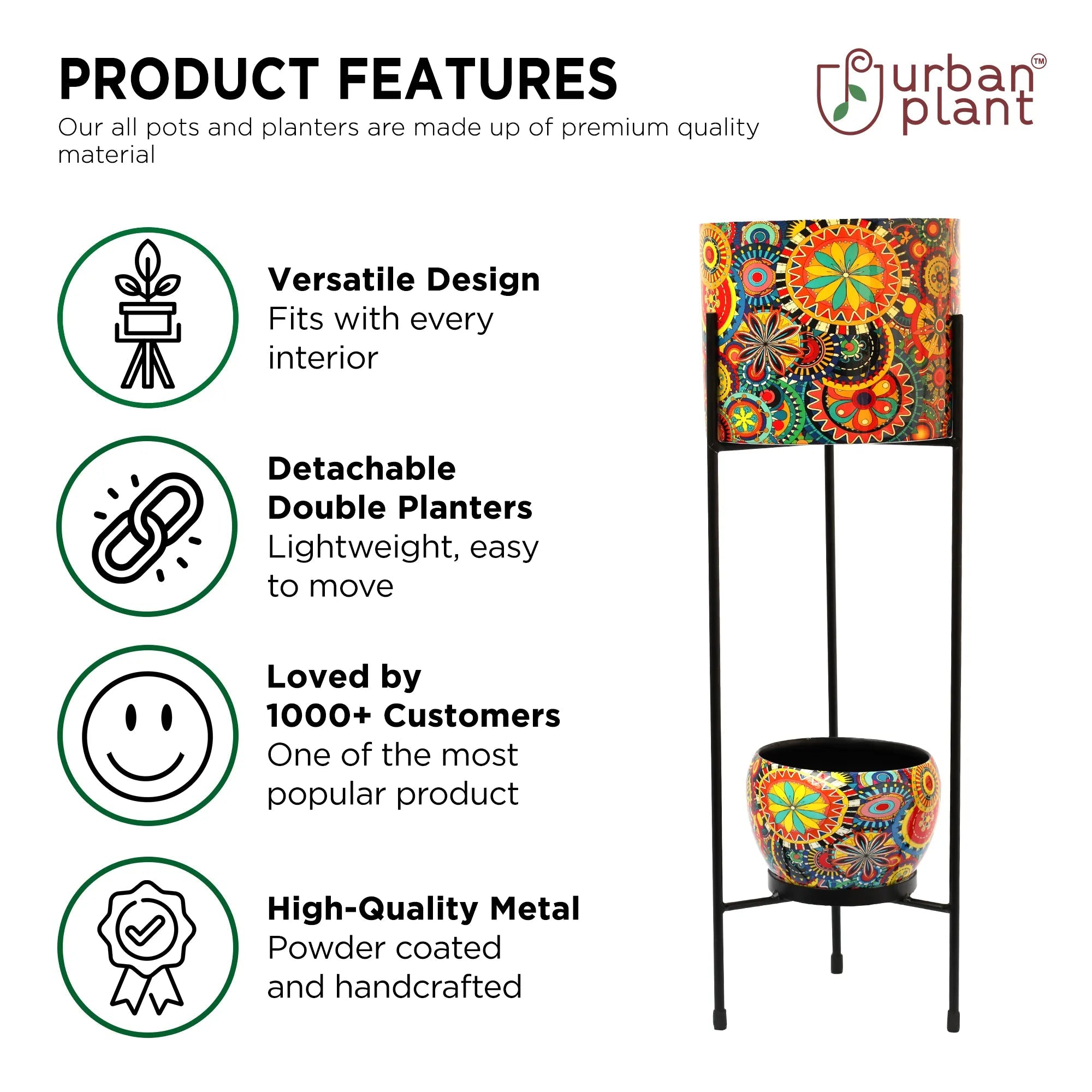 PRODUCT FEATURES
Our all pots and planters are made up of premium quality material

urban plant™

Versatile Design
Fits with every interior

Detachable Double Planters
Lightweight, easy to move

Loved by 1000+ Customers
One of the most popular product

High-Quality Metal
Powder coated and handcrafted